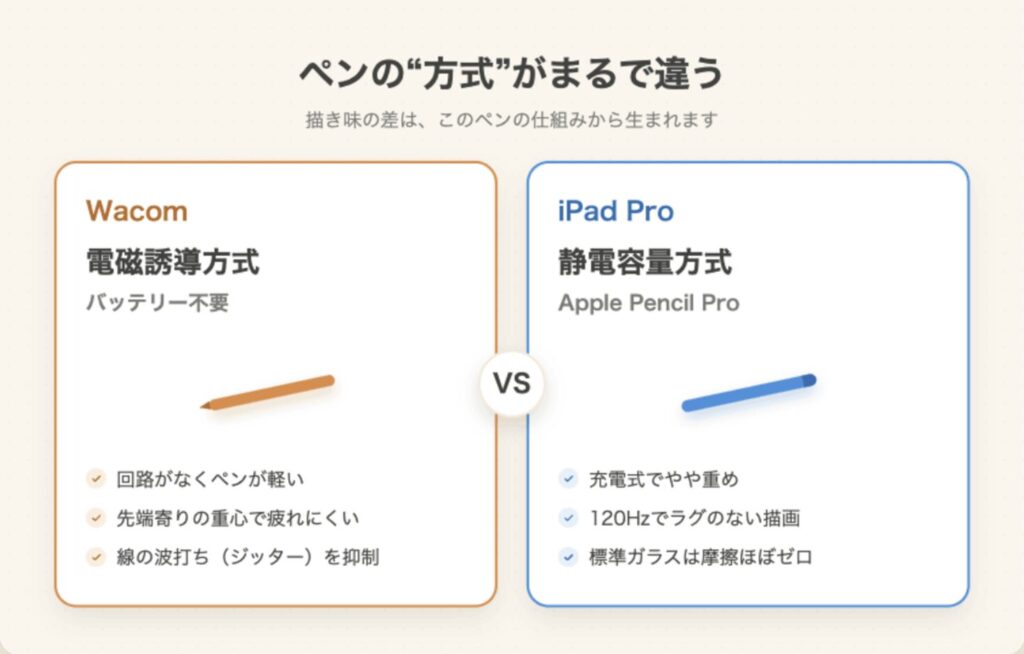 ペンの“方式”がまるで違う

描き味の差は、このペンの仕組みから生まれます

Wacom

電磁誘導方式

バッテリー不要

回路がなくペンが軽い

先端寄りの重心で疲れにくい

線の波打ち（ジッター）を抑制

VS

iPad Pro

静電容量方式

Apple Pencil Pro

充電式でやや重め

120Hzでラグのない描画

標準ガラスは摩擦ほぼゼロ